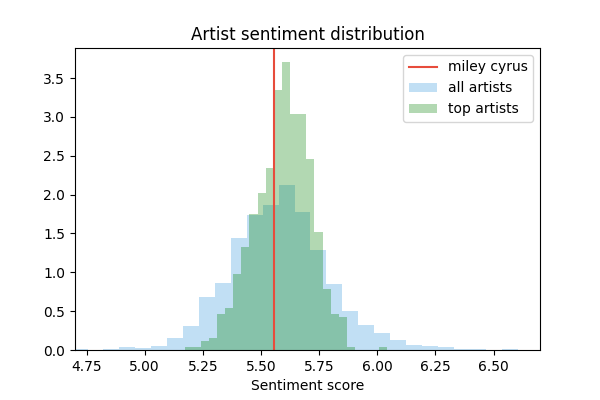 Artist sentiment distribution

miley cyrus
all artists
top artists

3.5
3.0
2.5
2.0
1.5
1.0
0.5
0.0

4.75 5.00 5.25 5.50 5.75 6.00 6.25 6.50

Sentiment score